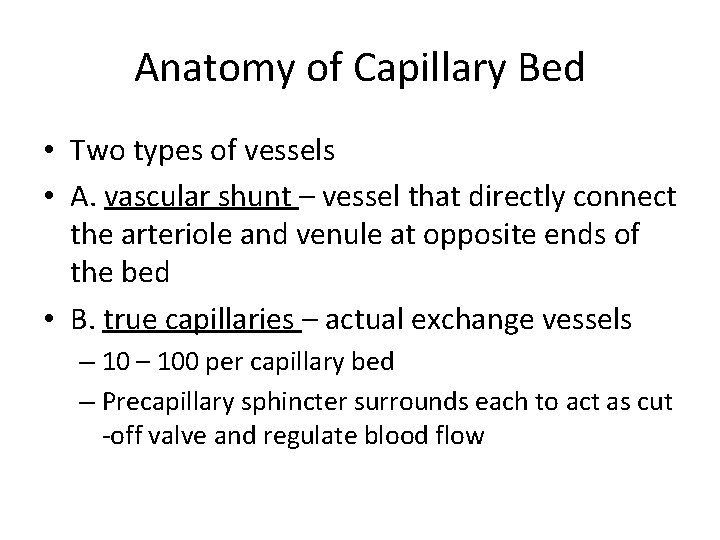 Anatomy of Capillary Bed

• Two types of vessels
• A. vascular shunt – vessel that directly connect the arteriole and venule at opposite ends of the bed
• B. true capillaries – actual exchange vessels
– 10 – 100 per capillary bed
– Precapillary sphincter surrounds each to act as cut -off valve and regulate blood flow